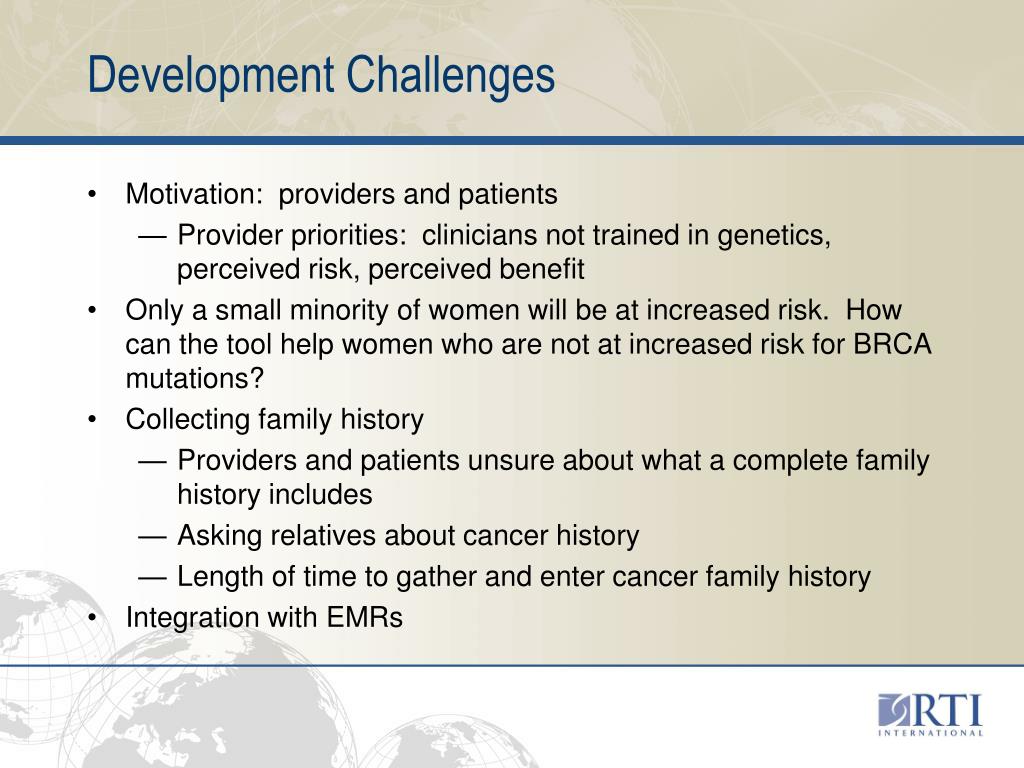 Development Challenges

• Motivation: providers and patients
— Provider priorities: clinicians not trained in genetics, perceived risk, perceived benefit
• Only a small minority of women will be at increased risk. How can the tool help women who are not at increased risk for BRCA mutations?
• Collecting family history
— Providers and patients unsure about what a complete family history includes
— Asking relatives about cancer history
— Length of time to gather and enter cancer family history
• Integration with EMRs

RTI
INTERNATIONAL